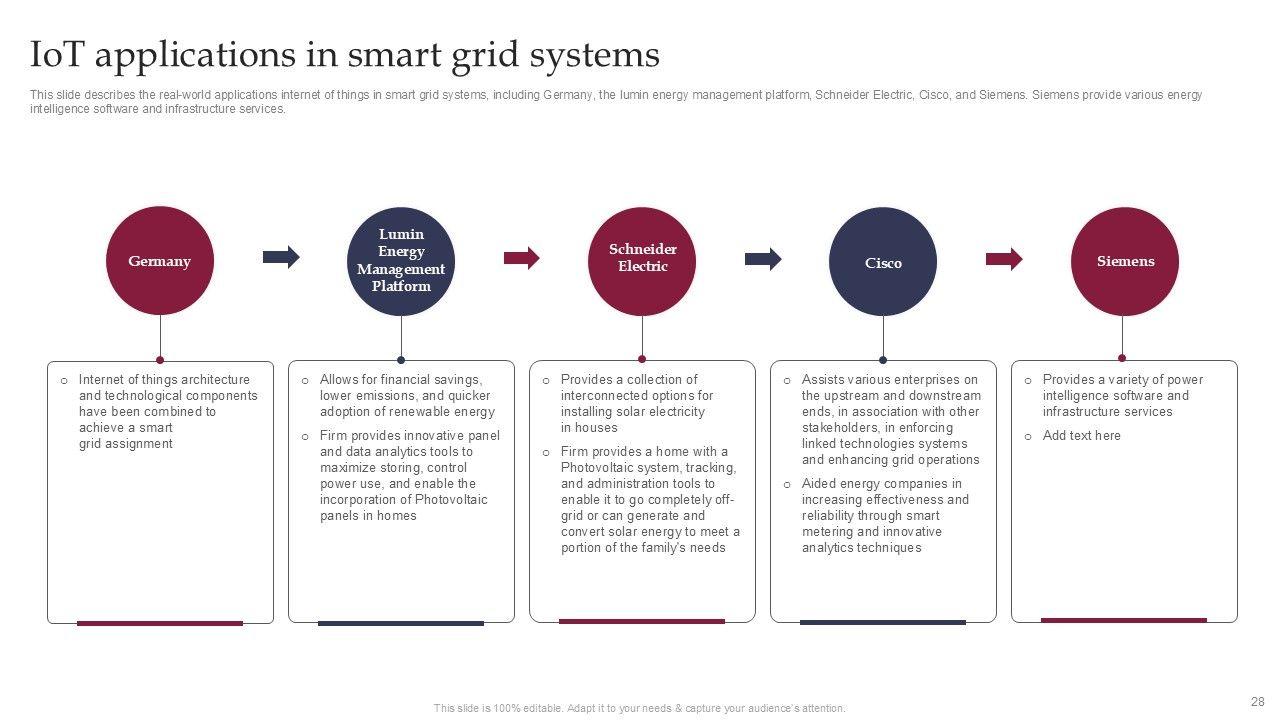 IoT applications in smart grid systems

This slide describes the real-world applications internet of things in smart grid systems, including Germany, the lumin energy management platform, Schneider Electric, Cisco, and Siemens. Siemens provide various energy intelligence software and infrastructure services.

Germany

Lumin Energy Management Platform

Schneider Electric

Cisco

Siemens

o Internet of things architecture and technological components have been combined to achieve a smart grid assignment

o Allows for financial savings, lower emissions, and quicker adoption of renewable energy

o Firm provides innovative panel and data analytics tools to maximize storing, control power use, and enable the incorporation of Photovoltaic panels in homes

o Provides a collection of interconnected options for installing solar electricity in houses

o Firm provides a home with a Photovoltaic system, tracking, and administration tools to enable it to go completely off-grid or can generate and convert solar energy to meet a portion of the family's needs

o Assists various enterprises on the upstream and downstream ends, in association with other stakeholders, in enforcing linked technologies systems and enhancing grid operations

o Aided energy companies in increasing effectiveness and reliability through smart metering and innovative analytics techniques

o Provides a variety of power intelligence software and infrastructure services

o Add text here

This slide is 100% editable. Adapt it to your needs & capture your audience's attention.

28